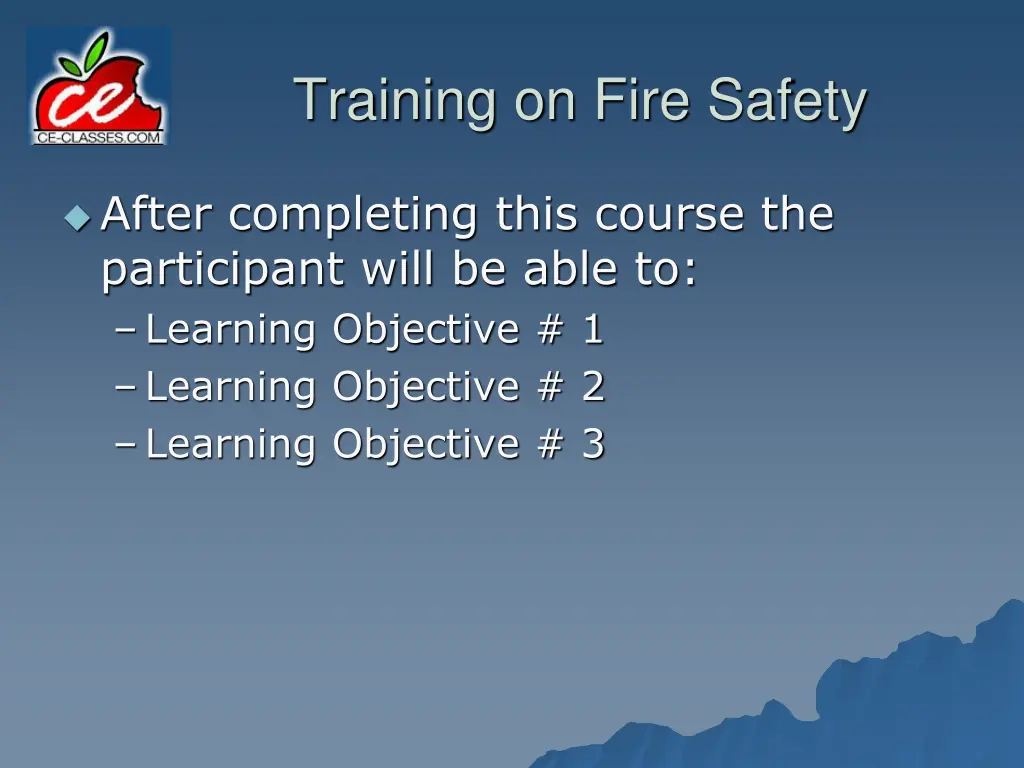 ce
CE-CLASSES.COM

Training on Fire Safety

After completing this course the participant will be able to:
– Learning Objective # 1
– Learning Objective # 2
– Learning Objective # 3